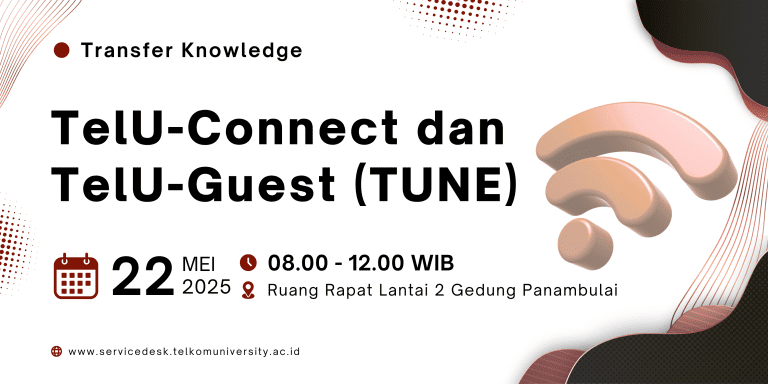 Transfer Knowledge

TelU-Connect dan TelU-Guest (TUNE)

22 MEI 2025

08.00 - 12.00 WIB

Ruang Rapat Lantai 2 Gedung Panambulai

www.servicedesk.telkomuniversity.ac.id